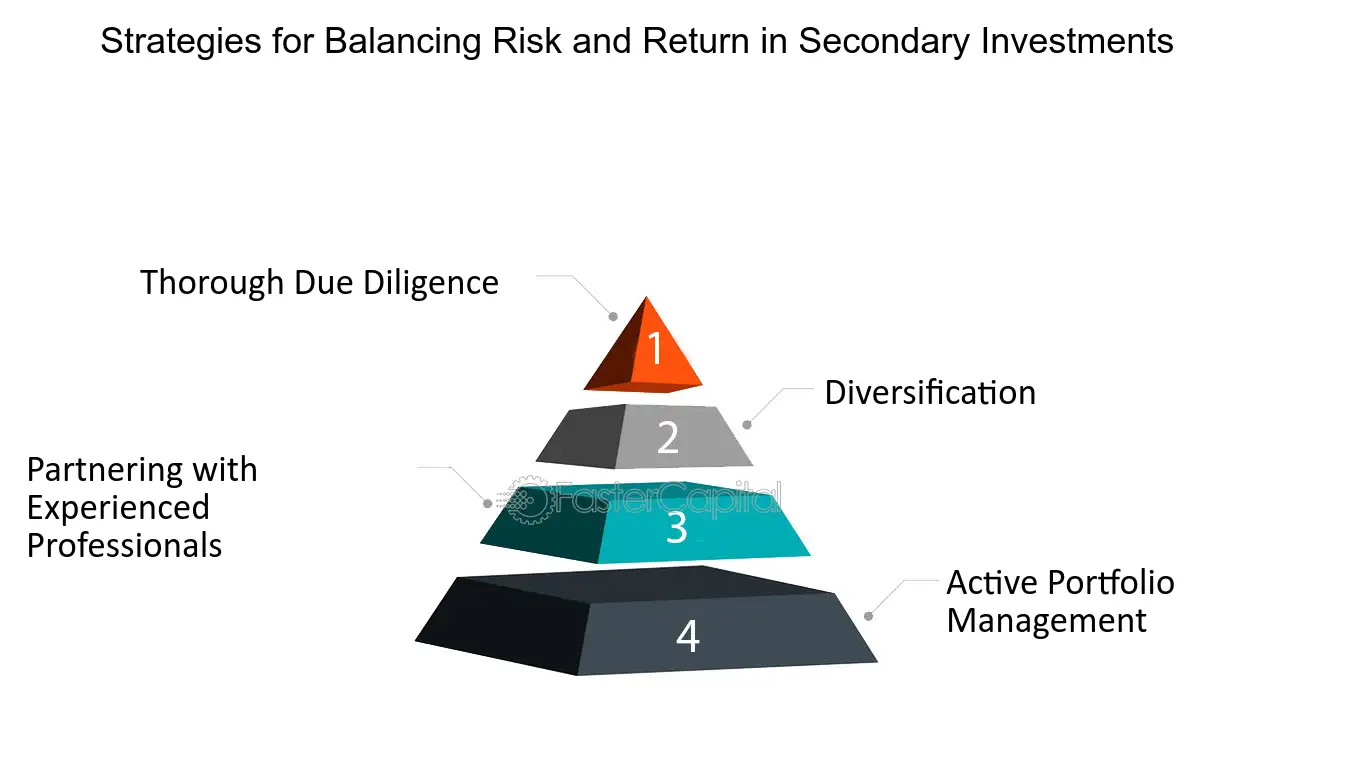 Strategies for Balancing Risk and Return in Secondary Investments

Thorough Due Diligence

1

Diversification

2

Partnering with Experienced Professionals

FasterCapital

3

Active Portfolio Management

4